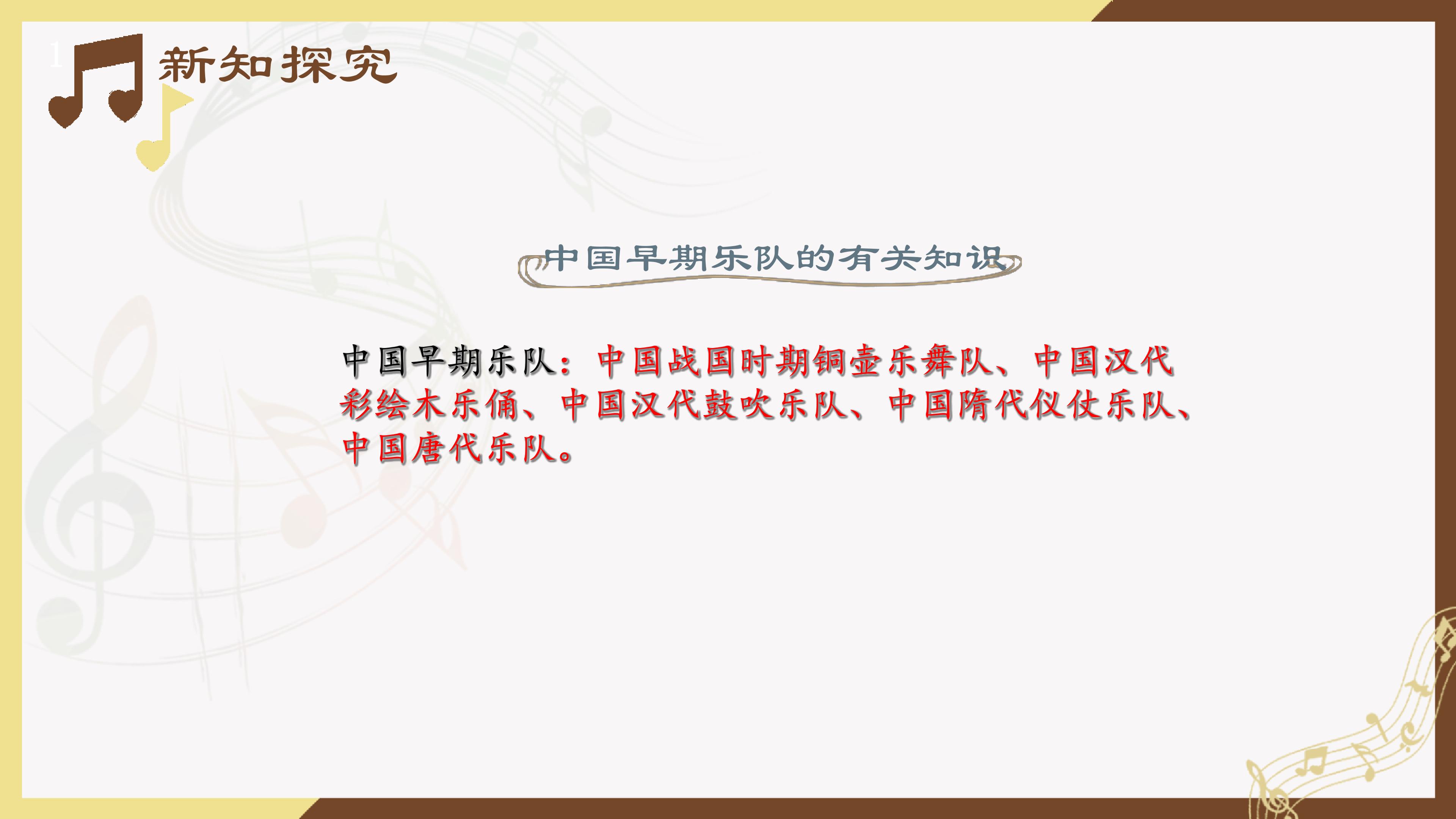 1

新知探究

中国早期乐队的有关知识

中国早期乐队：中国战国时期铜壶乐舞队、中国汉代彩绘木乐俑、中国汉代鼓吹乐队、中国隋代仪仗乐队、中国唐代乐队。